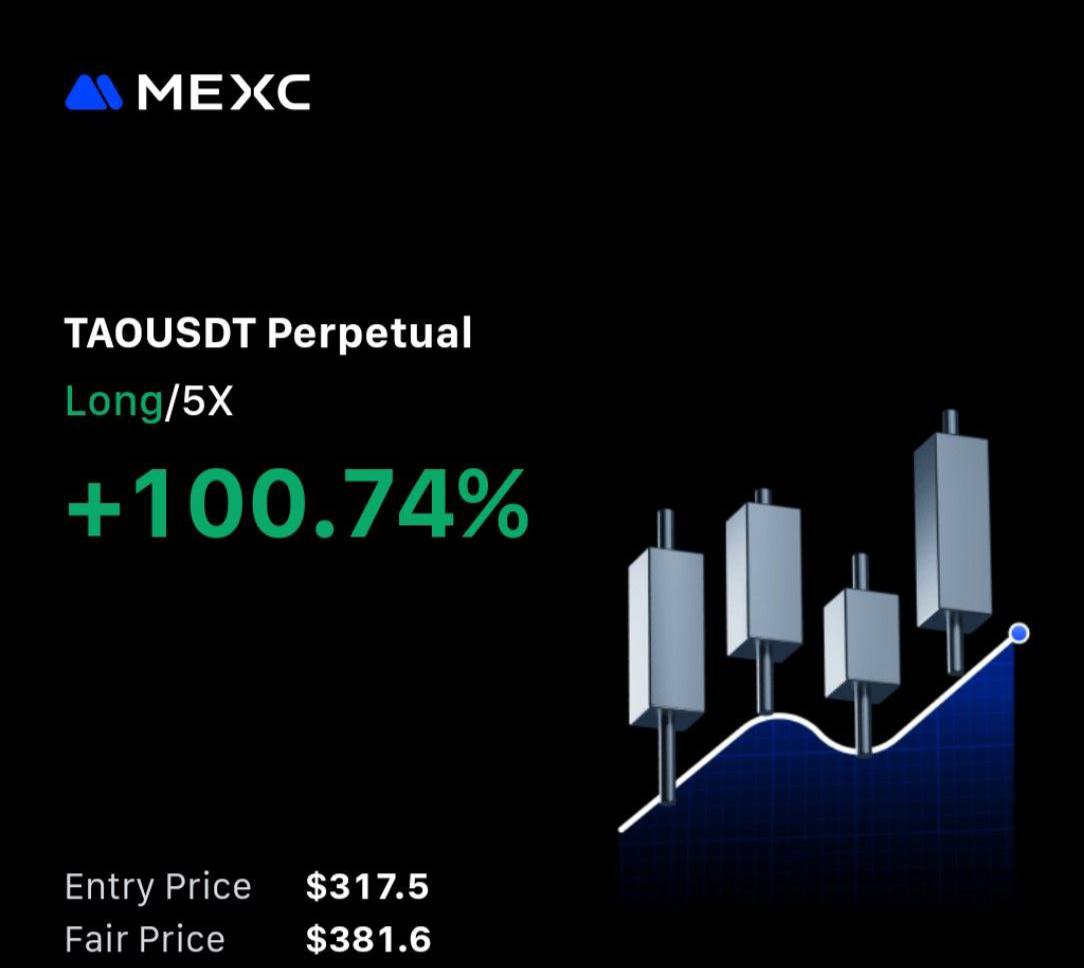 MEXC

TAOUSDT Perpetual

Long/5X

+100.74%

Entry Price $317.5
Fair Price $381.6